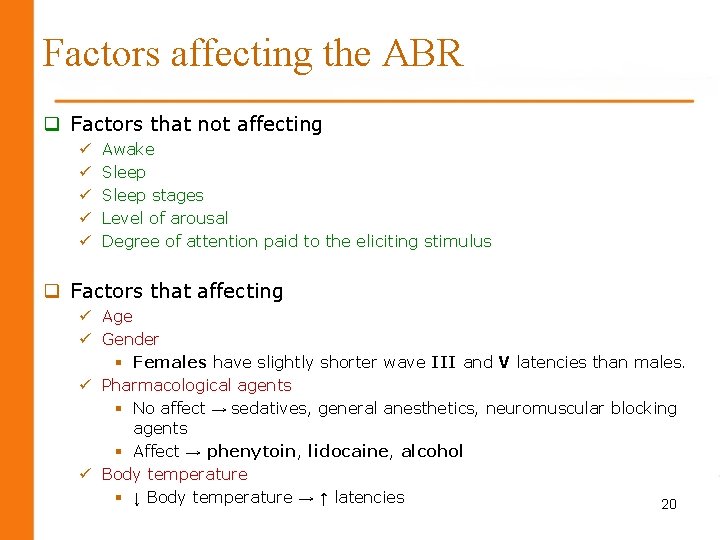 Factors affecting the ABR

❑ Factors that not affecting
✓ Awake
✓ Sleep
✓ Sleep stages
✓ Level of arousal
✓ Degree of attention paid to the eliciting stimulus

❑ Factors that affecting
✓ Age
✓ Gender
▪ Females have slightly shorter wave III and V latencies than males.
✓ Pharmacological agents
▪ No affect → sedatives, general anesthetics, neuromuscular blocking agents
▪ Affect → phenytoin, lidocaine, alcohol
✓ Body temperature
▪ ↓ Body temperature → ↑ latencies

20